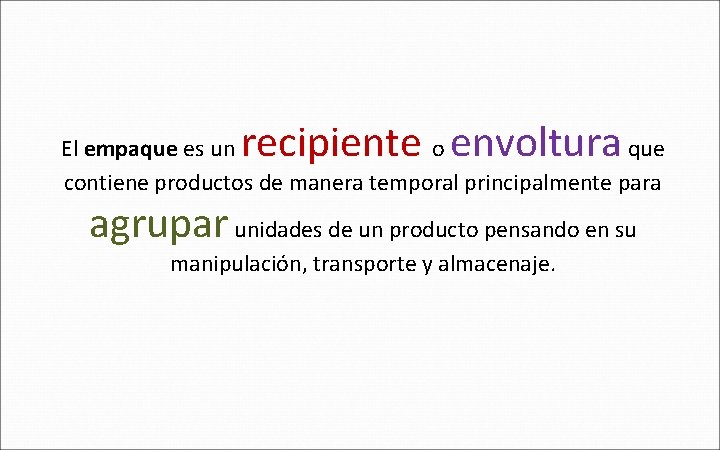 El empaque es un recipiente o envoltura que contiene productos de manera temporal principalmente para agrupar unidades de un producto pensando en su manipulación, transporte y almacenaje.